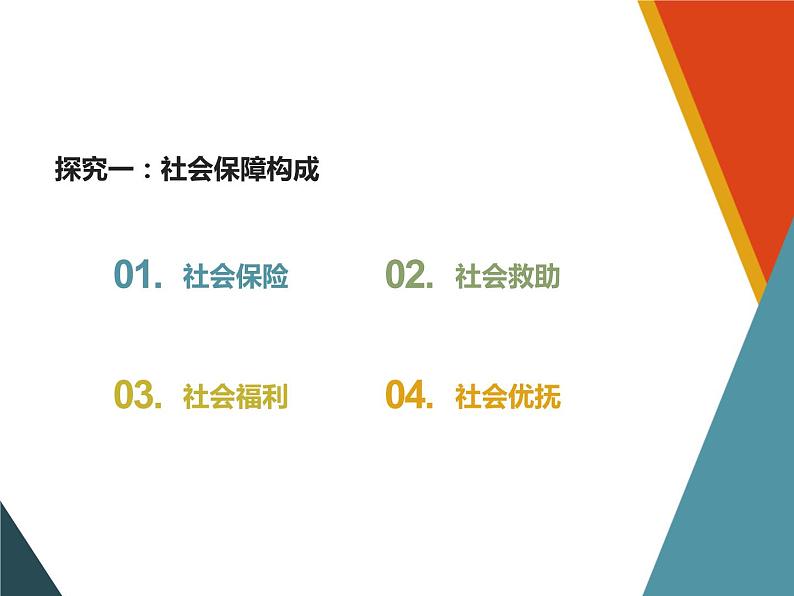 探究一：社会保障构成

01. 社会保险

02. 社会救助

03. 社会福利

04. 社会优抚